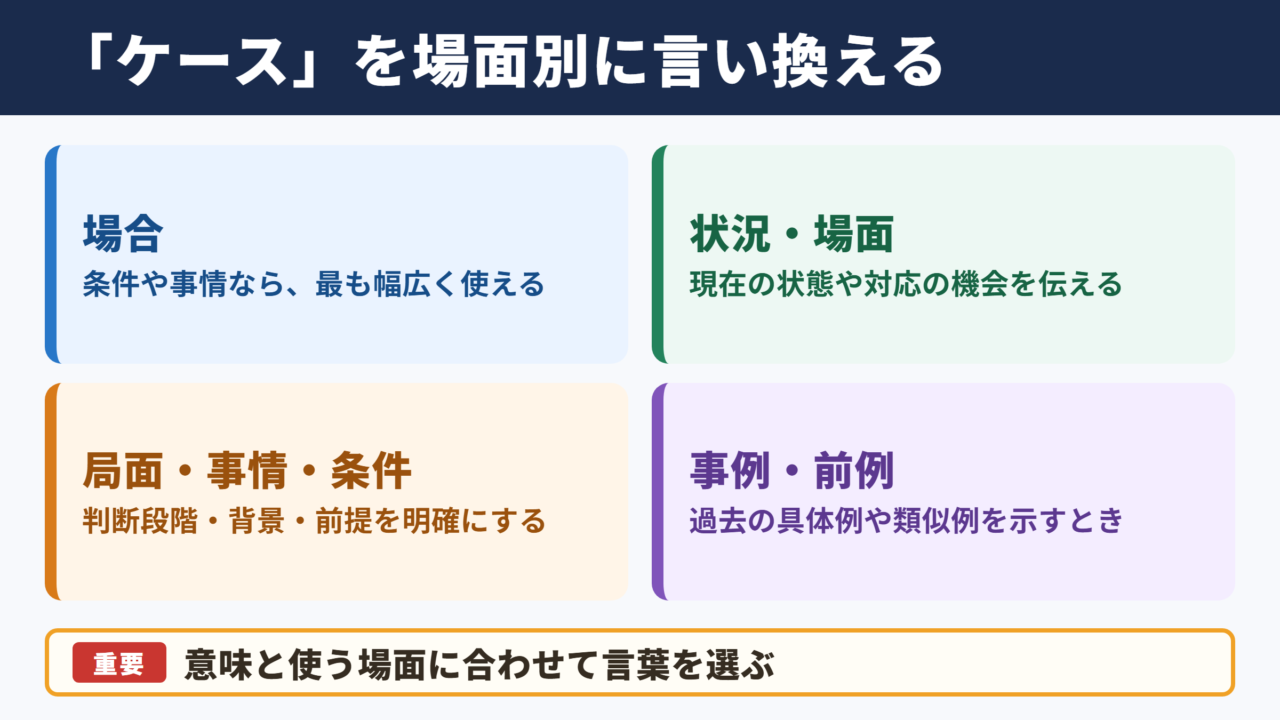 「ケース」を場面別に言い換える

場合
条件や事情なら、最も幅広く使える

状況・場面
現在の状態や対応の機会を伝える

局面・事情・条件
判断段階・背景・前提を明確にする

事例・前例
過去の具体例や類似例を示すとき

重要 意味と使う場面に合わせて言葉を選ぶ